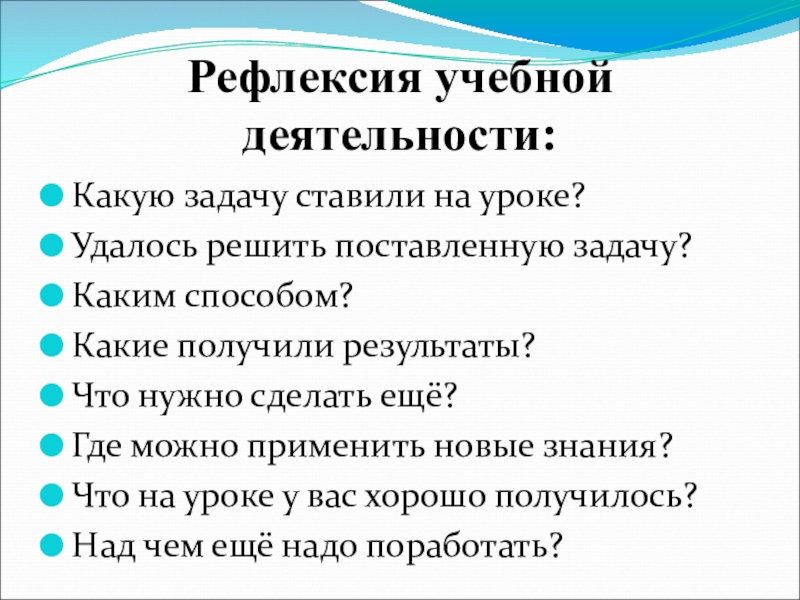 Рефлексия учебной деятельности:

Какую задачу ставили на уроке?
Удалось решить поставленную задачу?
Каким способом?
Какие получили результаты?
Что нужно сделать ещё?
Где можно применить новые знания?
Что на уроке у вас хорошо получилось?
Над чем ещё надо поработать?